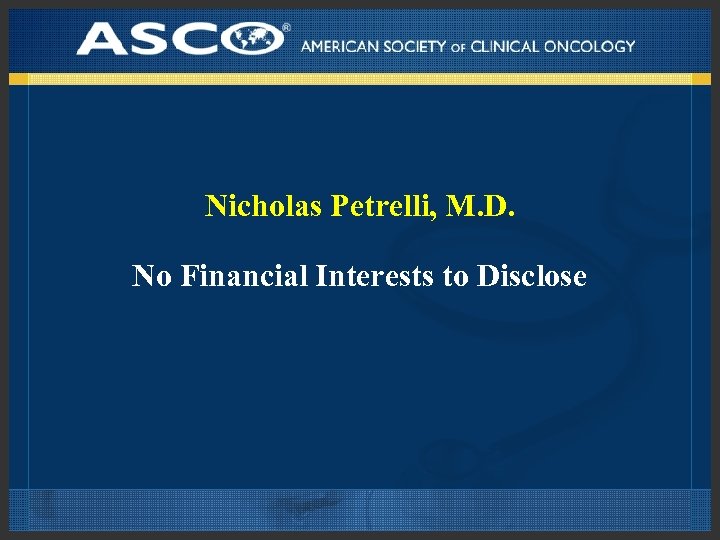 ASCO®
AMERICAN SOCIETY OF CLINICAL ONCOLOGY

Nicholas Petrelli, M.D.

No Financial Interests to Disclose